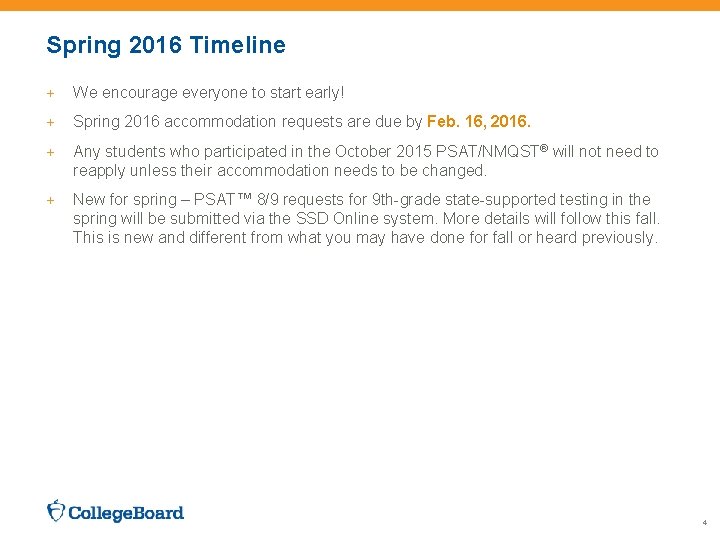 Spring 2016 Timeline

+ We encourage everyone to start early!

+ Spring 2016 accommodation requests are due by Feb. 16, 2016.

+ Any students who participated in the October 2015 PSAT/NMQST® will not need to reapply unless their accommodation needs to be changed.

+ New for spring – PSAT™ 8/9 requests for 9th-grade state-supported testing in the spring will be submitted via the SSD Online system. More details will follow this fall. This is new and different from what you may have done for fall or heard previously.

CollegeBoard

4